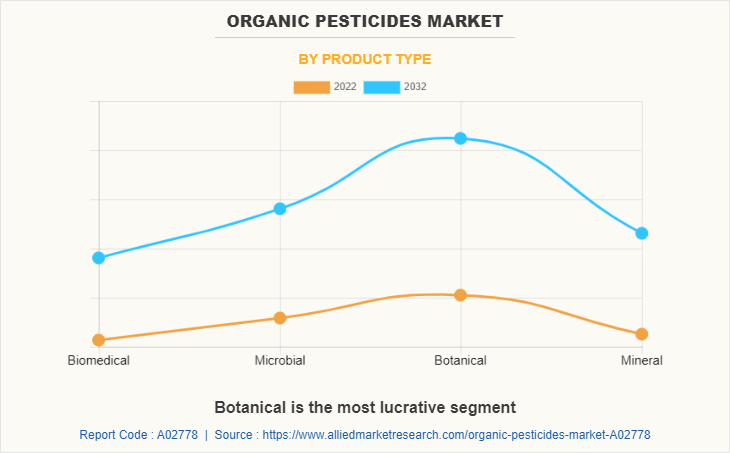 ORGANIC PESTICIDES MARKET

BY PRODUCT TYPE

2022 2032

Biomedical
Microbial
Botanical
Mineral

Botanical is the most lucrative segment

Report Code : A02778 | Source : https://www.alliedmarketresearch.com/organic-pesticides-market-A02778